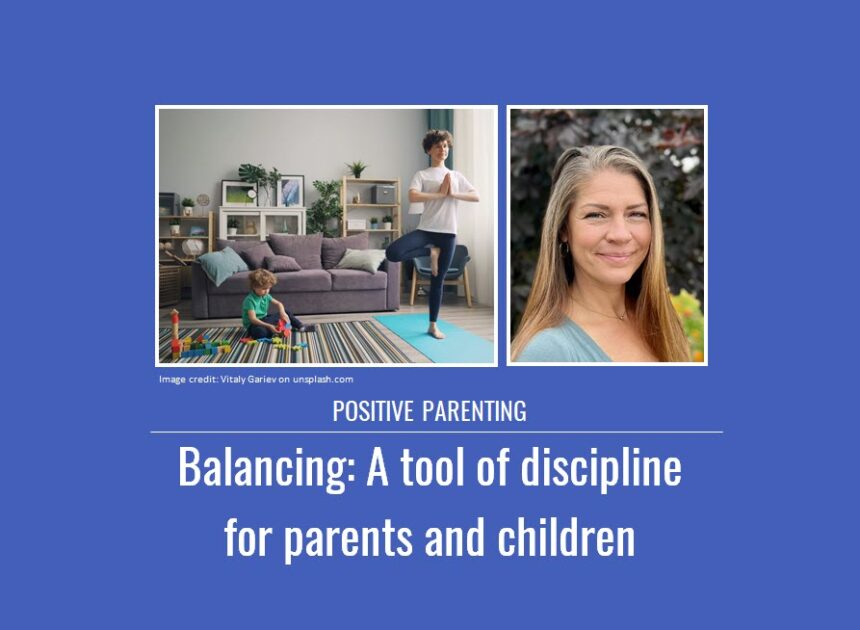 Image credit: Vitaly Gariev on unsplash.com

POSITIVE PARENTING

Balancing: A tool of discipline for parents and children